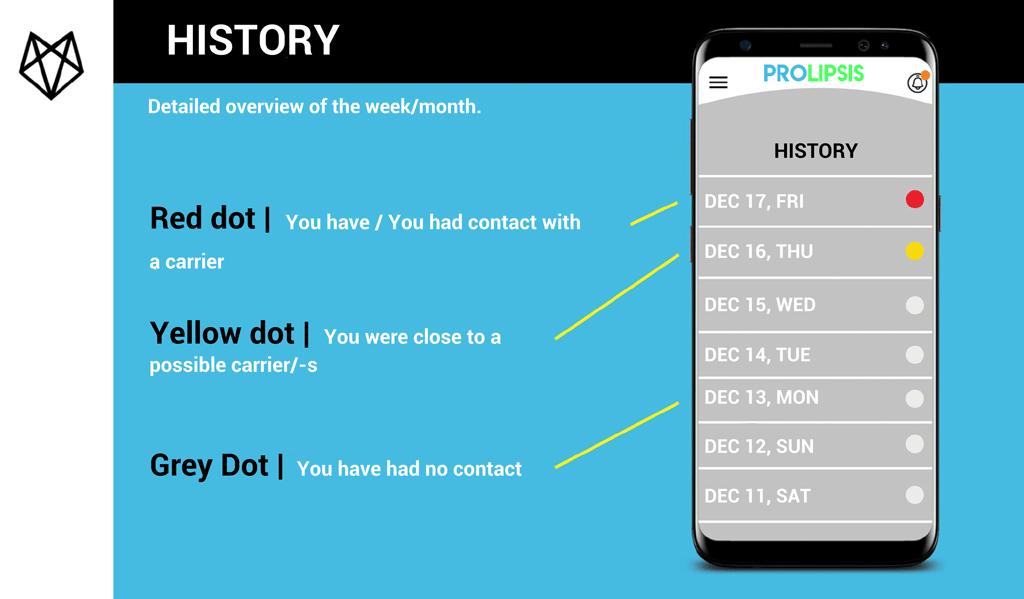 HISTORY

Detailed overview of the week/month.

Red dot | You have / You had contact with a carrier

Yellow dot | You were close to a possible carrier/-s

Grey Dot | You have had no contact

PROLIPSIS

HISTORY

DEC 17, FRI

DEC 16, THU

DEC 15, WED

DEC 14, TUE

DEC 13, MON

DEC 12, SUN

DEC 11, SAT